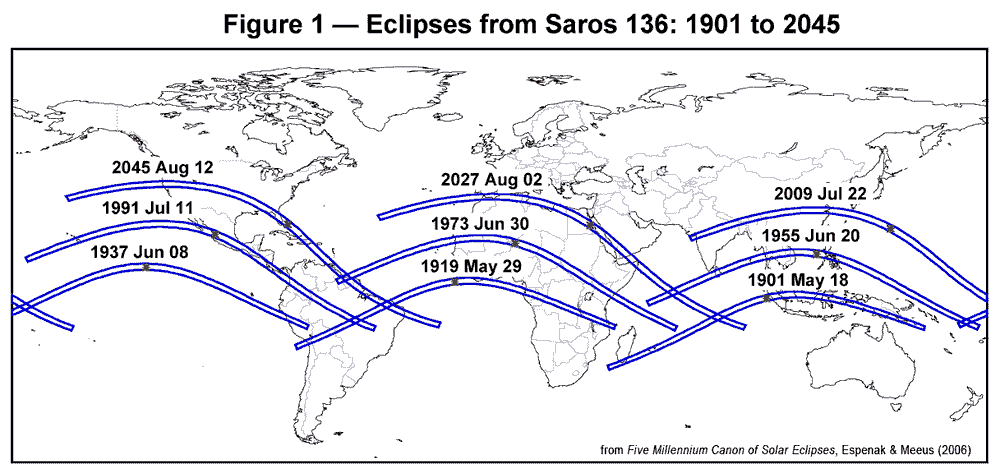 Figure 1 — Eclipses from Saros 136: 1901 to 2045

2045 Aug 12
1991 Jul 11
1937 Jun 08
2027 Aug 02
1973 Jun 30
1919 May 29
2009 Jul 22
1955 Jun 20
1901 May 18

from Five Millennium Canon of Solar Eclipses, Espenak & Meeus (2006)